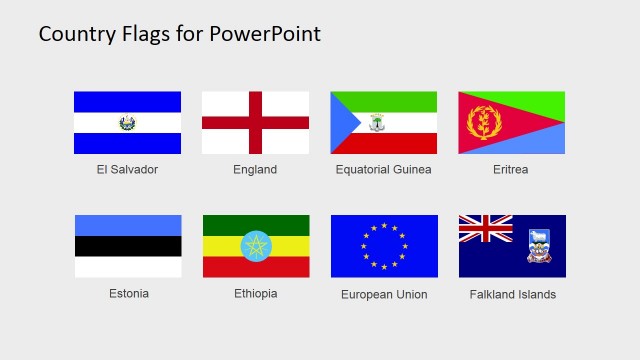 Country Flags for PowerPoint

El Salvador

England

Equatorial Guinea

Eritrea

Estonia

Ethiopia

European Union

Falkland Islands